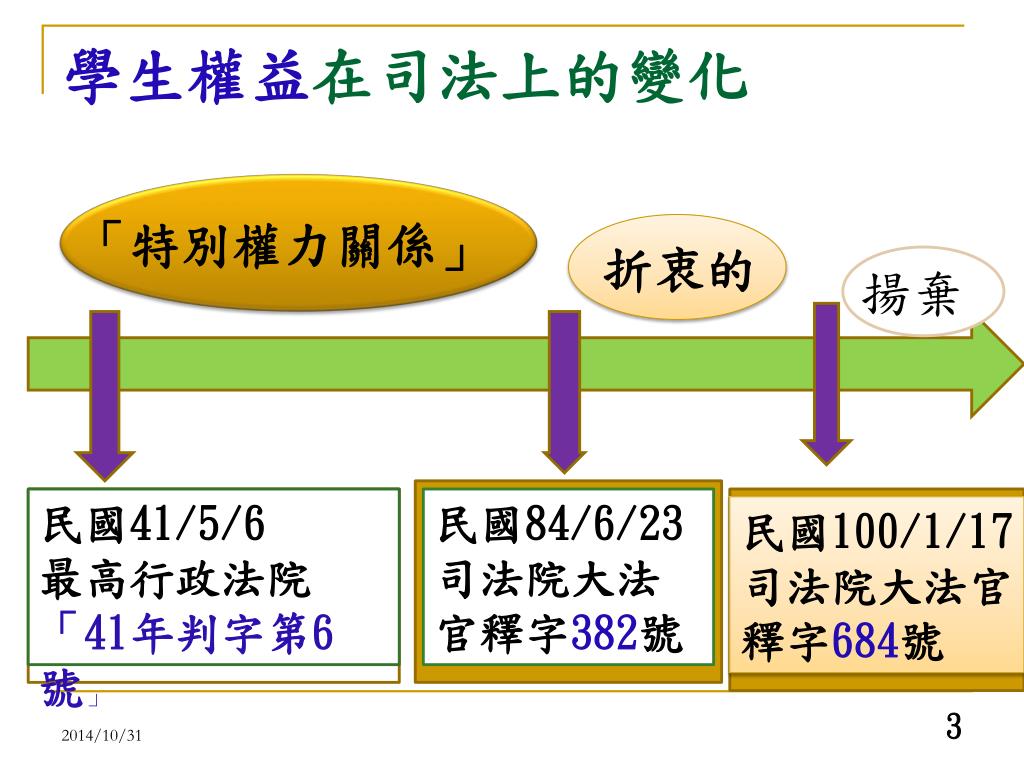 學生權益在司法上的變化

「特別權力關係」

折衷的

揚棄

民國41/5/6
最高行政法院
「41年判字第6號」

民國84/6/23
司法院大法官釋字382號

民國100/1/17
司法院大法官釋字684號

2014/10/31

3